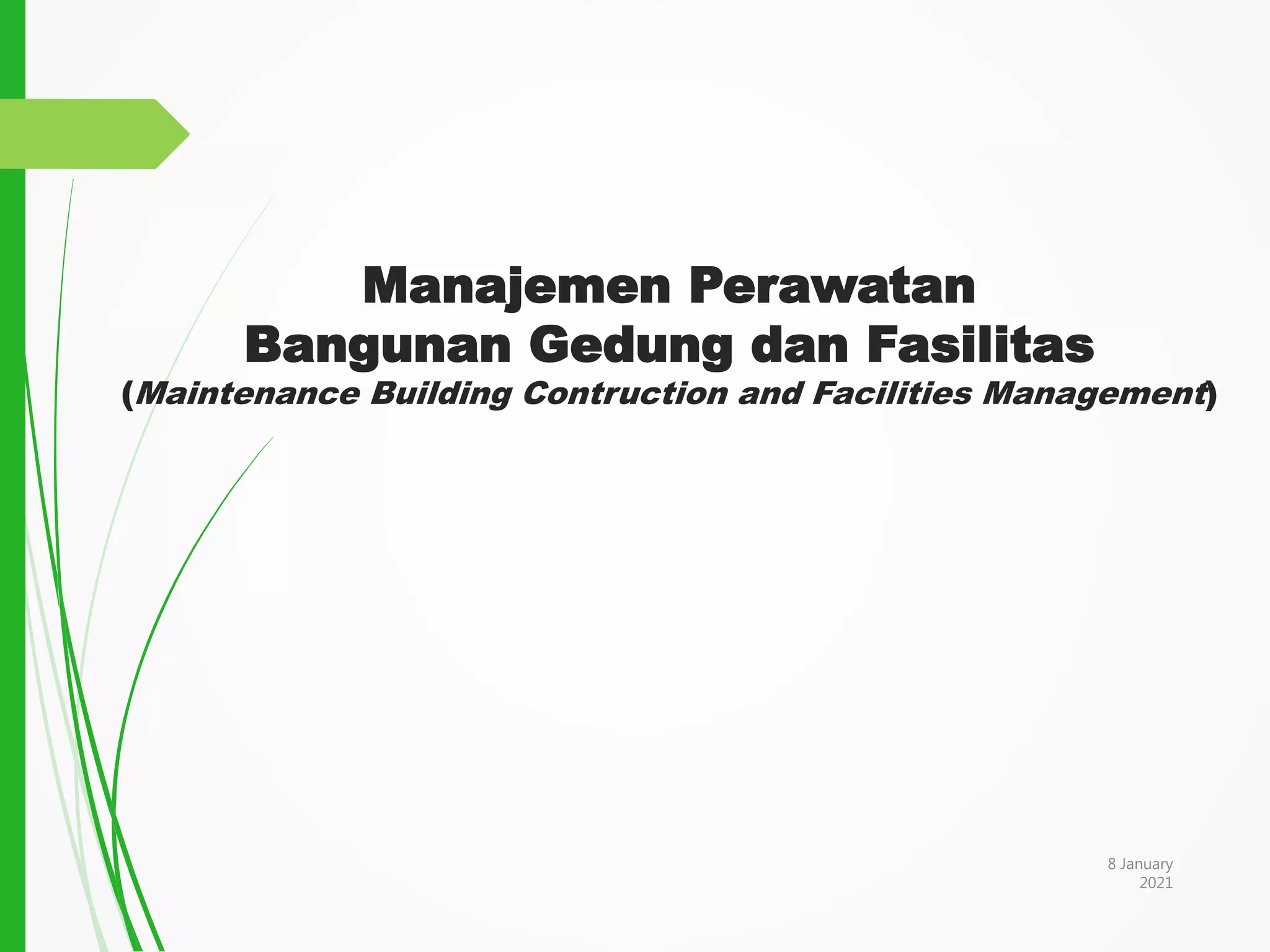 Manajemen Perawatan
Bangunan Gedung dan Fasilitas
(Maintenance Building Contruction and Facilities Management)

8 January 2021